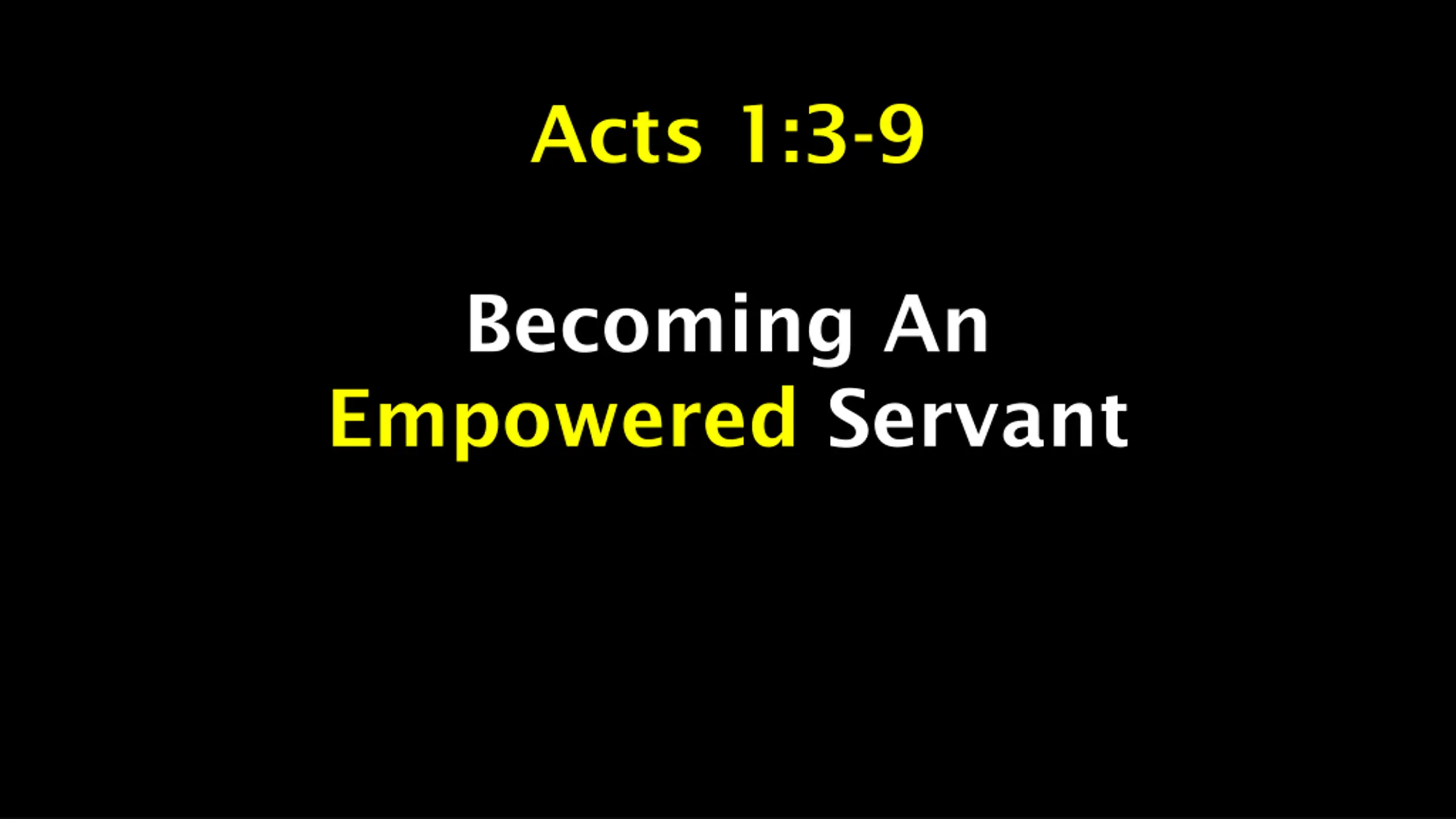 Acts 1:3-9

Becoming An Empowered Servant